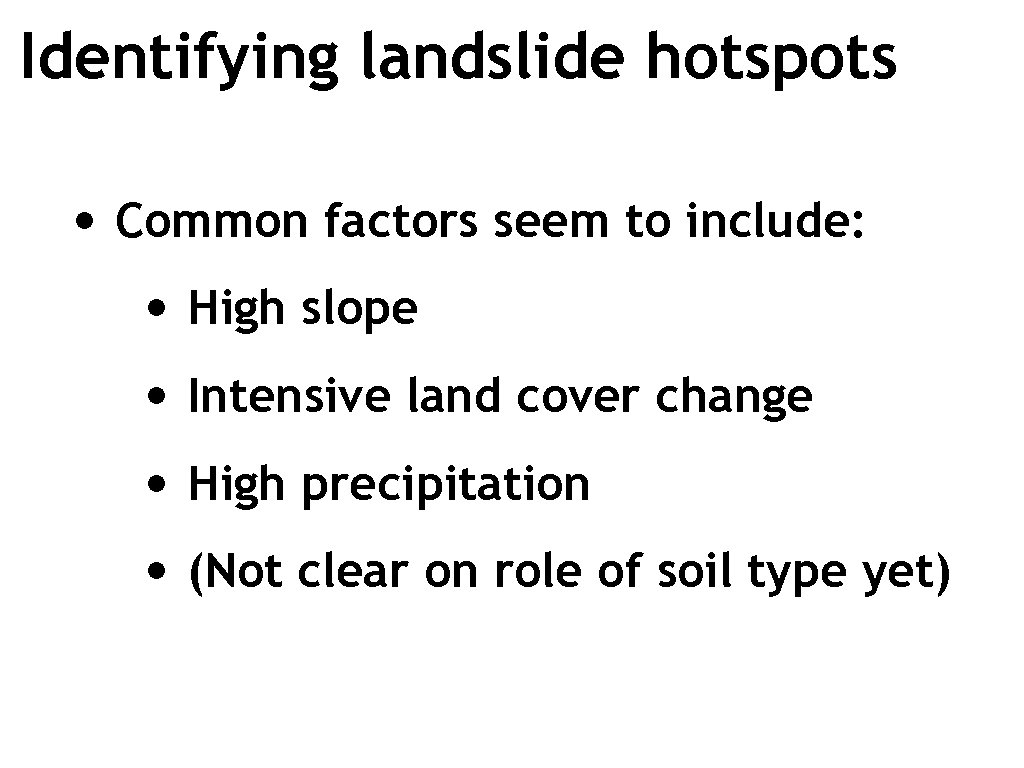 Identifying landslide hotspots

• Common factors seem to include:

• High slope

• Intensive land cover change

• High precipitation

• (Not clear on role of soil type yet)